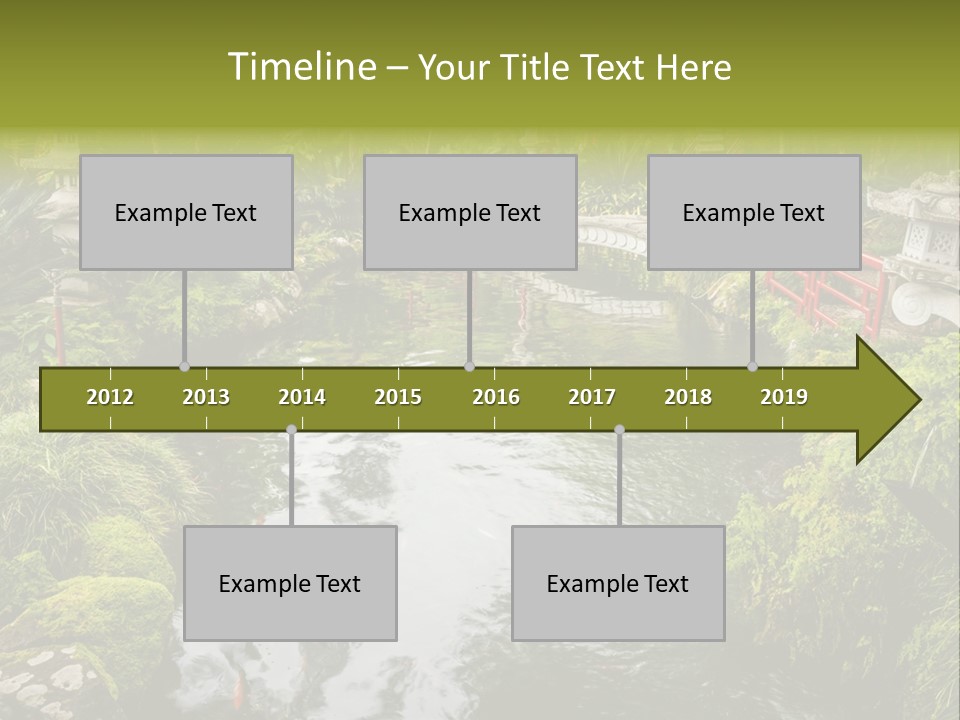 Timeline – Your Title Text Here

Example Text

Example Text

Example Text

2012 2013 2014 2015 2016 2017 2018 2019

Example Text

Example Text